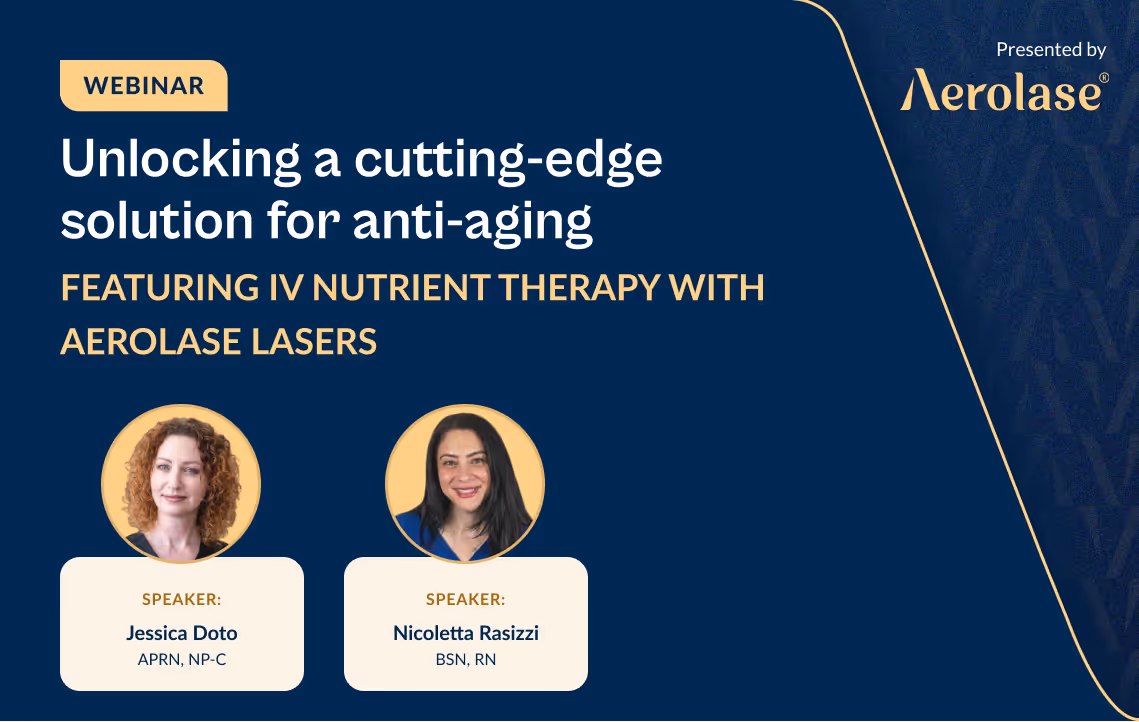 WEBINAR

Unlocking a cutting-edge solution for anti-aging

FEATURING IV NUTRIENT THERAPY WITH AEROLASE LASERS

Presented by
Aerolase®

SPEAKER:
Jessica Doto
APRN, NP-C

SPEAKER:
Nicoletta Rasizzi
BSN, RN